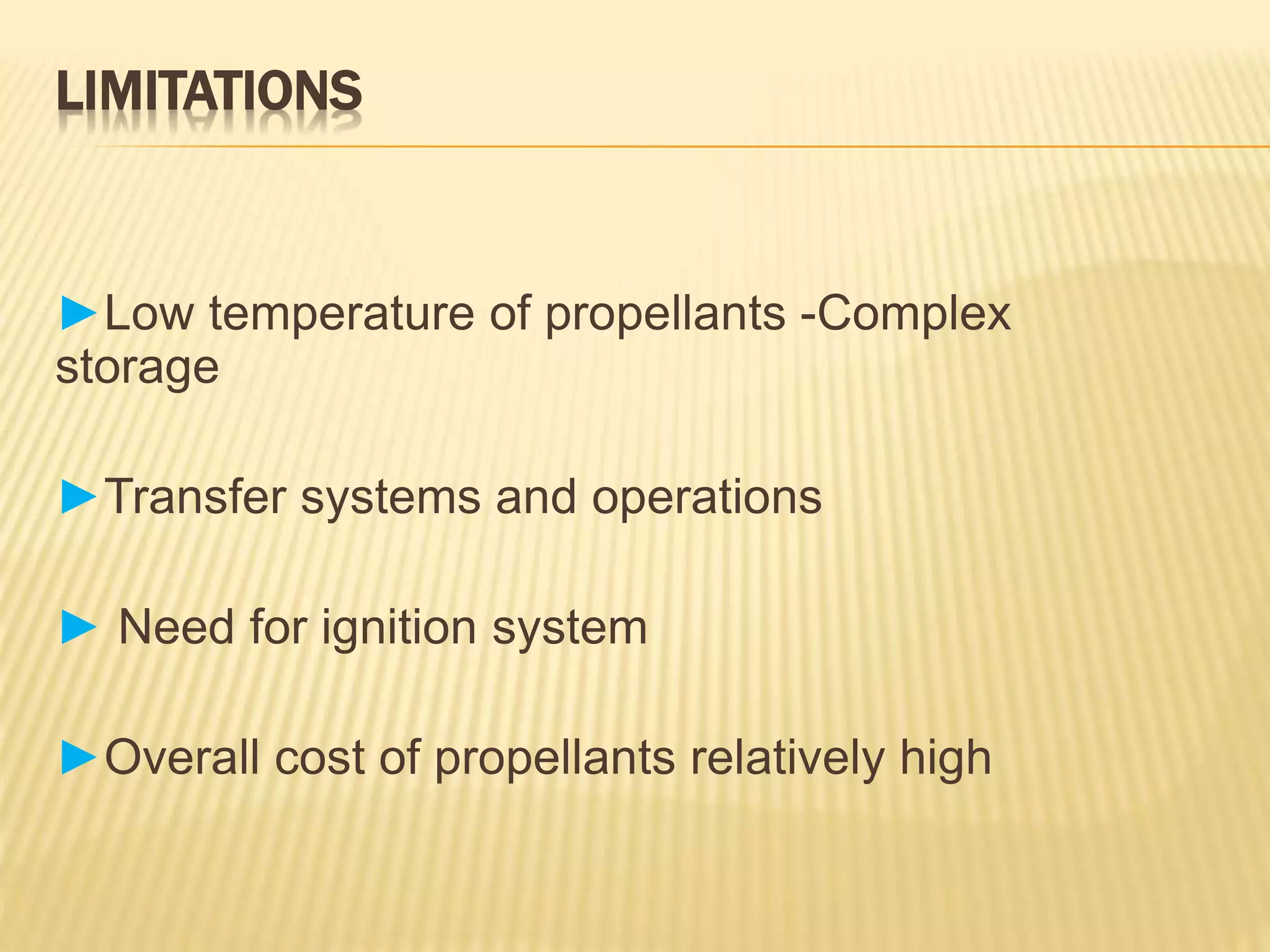 LIMITATIONS

►Low temperature of propellants -Complex storage

►Transfer systems and operations

► Need for ignition system

►Overall cost of propellants relatively high